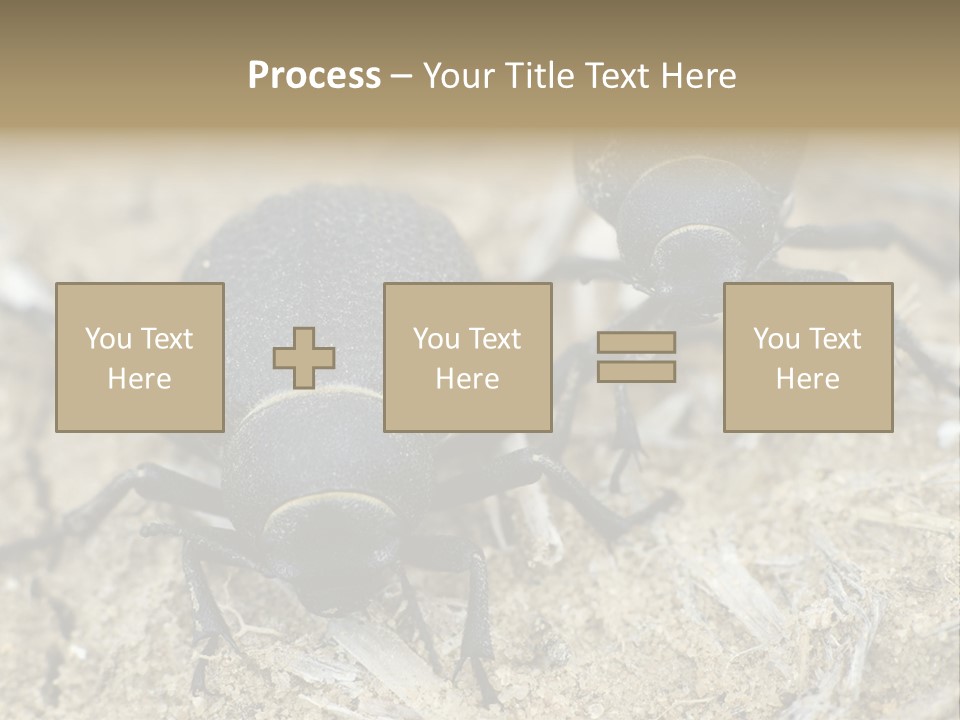 Process – Your Title Text Here

You Text Here

You Text Here

You Text Here